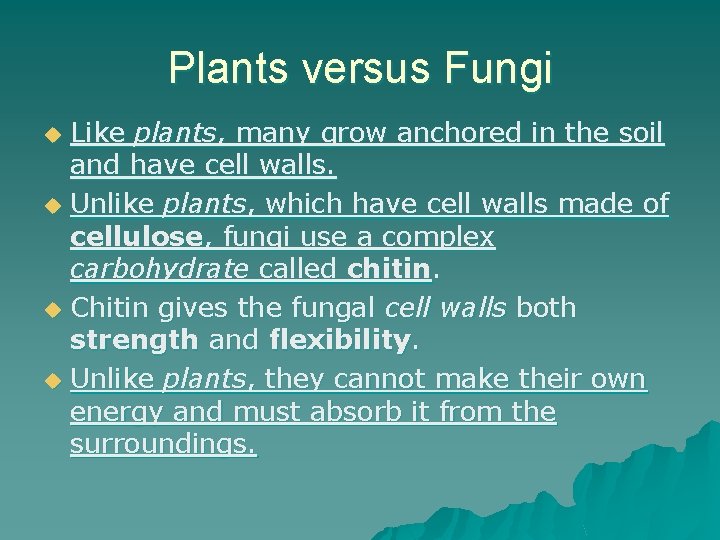 Plants versus Fungi

Like plants, many grow anchored in the soil and have cell walls.

Unlike plants, which have cell walls made of cellulose, fungi use a complex carbohydrate called chitin.

Chitin gives the fungal cell walls both strength and flexibility.

Unlike plants, they cannot make their own energy and must absorb it from the surroundings.